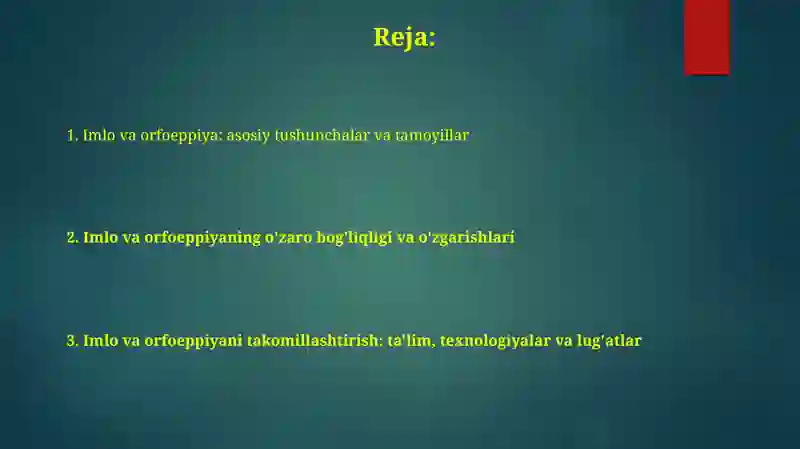 Reja:

1. Imlo va orfoeppiya: asosiy tushunchalar va tamoyillar

2. Imlo va orfoeppiyaning o'zaro bog'liqligi va o'zgarishlari

3. Imlo va orfoeppiyani takomillashtirish: ta'lim, texnologiyalar va lug'atlar